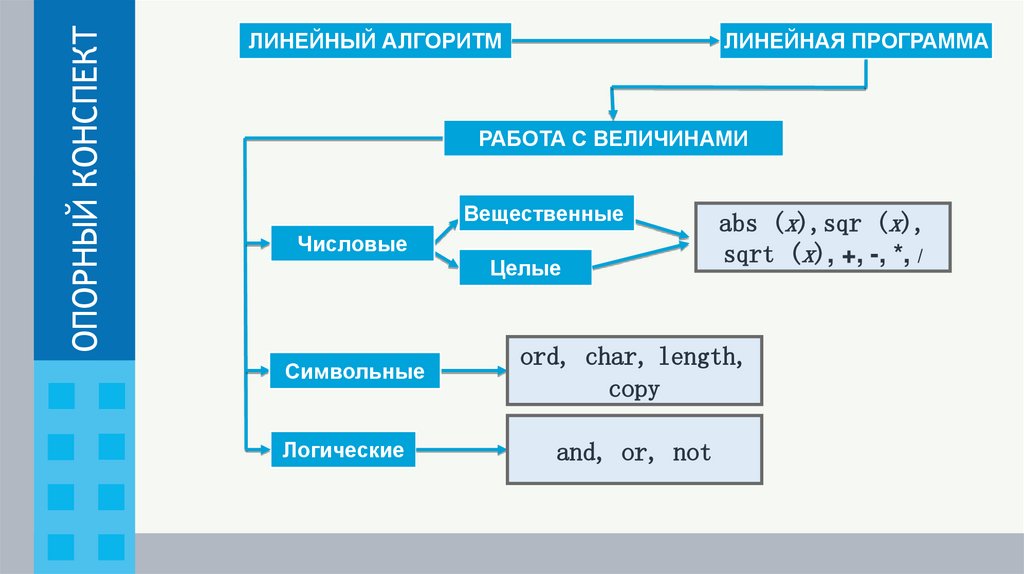 ОПОРНЫЙ КОНСПЕКТ

ЛИНЕЙНЫЙ АЛГОРИТМ

ЛИНЕЙНАЯ ПРОГРАММА

РАБОТА С ВЕЛИЧИНАМИ

Числовые

Вещественные

Целые

abs (x), sqr (x), sqrt (x), +, -, *, /

Символьные

ord, char, length, copy

Логические

and, or, not